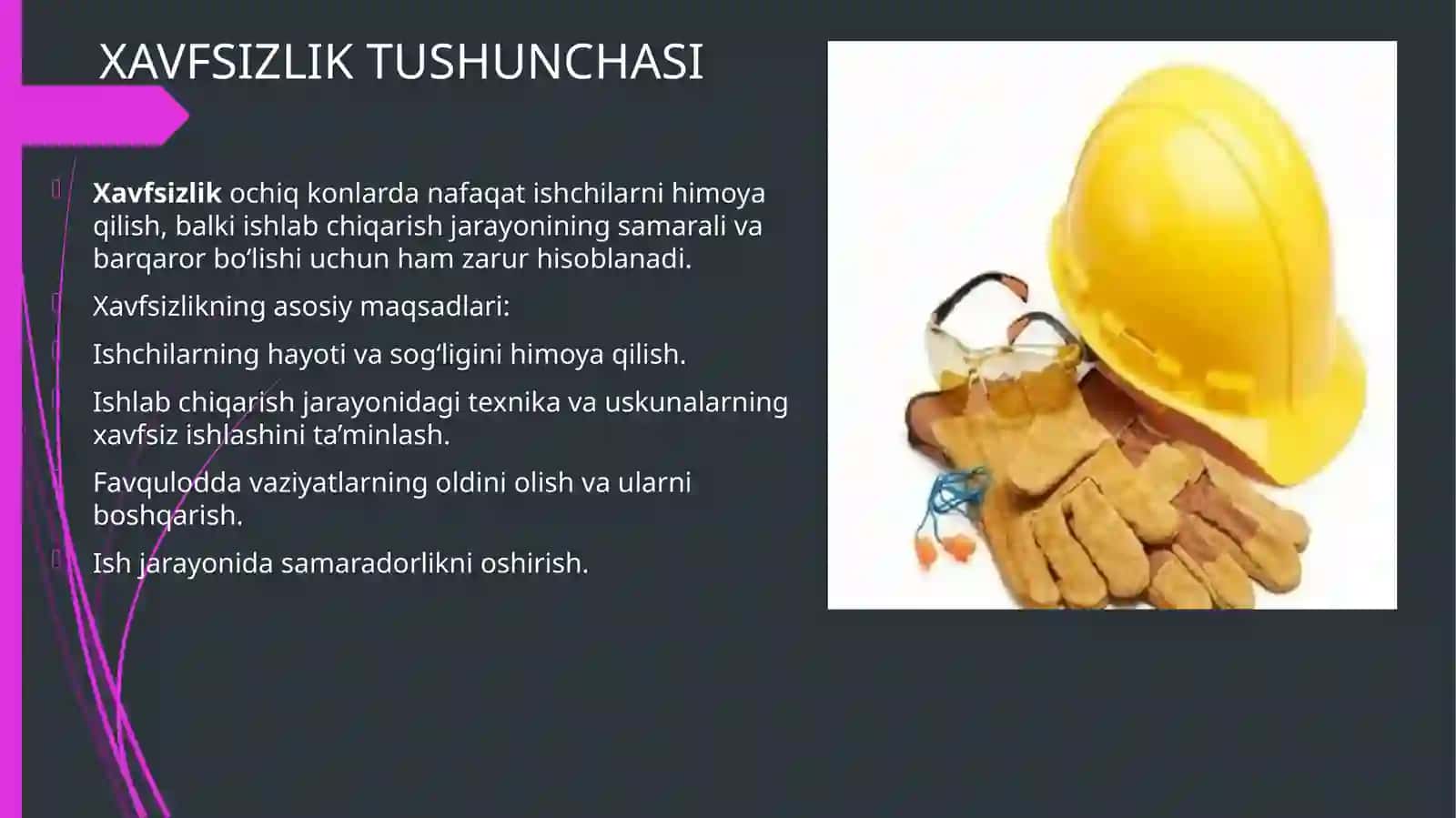 XAVFSIZLIK TUSHUNCHASI

Xavfsizlik ochiq konlarda nafaqat ishchilarni himoya qilish, balki ishlab chiqarish jarayonining samarali va barqaror bo‘lishi uchun ham zarur hisoblanadi.

Xavfsizlikning asosiy maqsadlari:

Ishchilarning hayoti va sog‘ligini himoya qilish.

Ishlab chiqarish jarayonidagi texnika va uskunalarning xavfsiz ishlashini ta’minlash.

Favqulodda vaziyatlarning oldini olish va ularni boshqarish.

Ish jarayonida samaradorlikni oshirish.